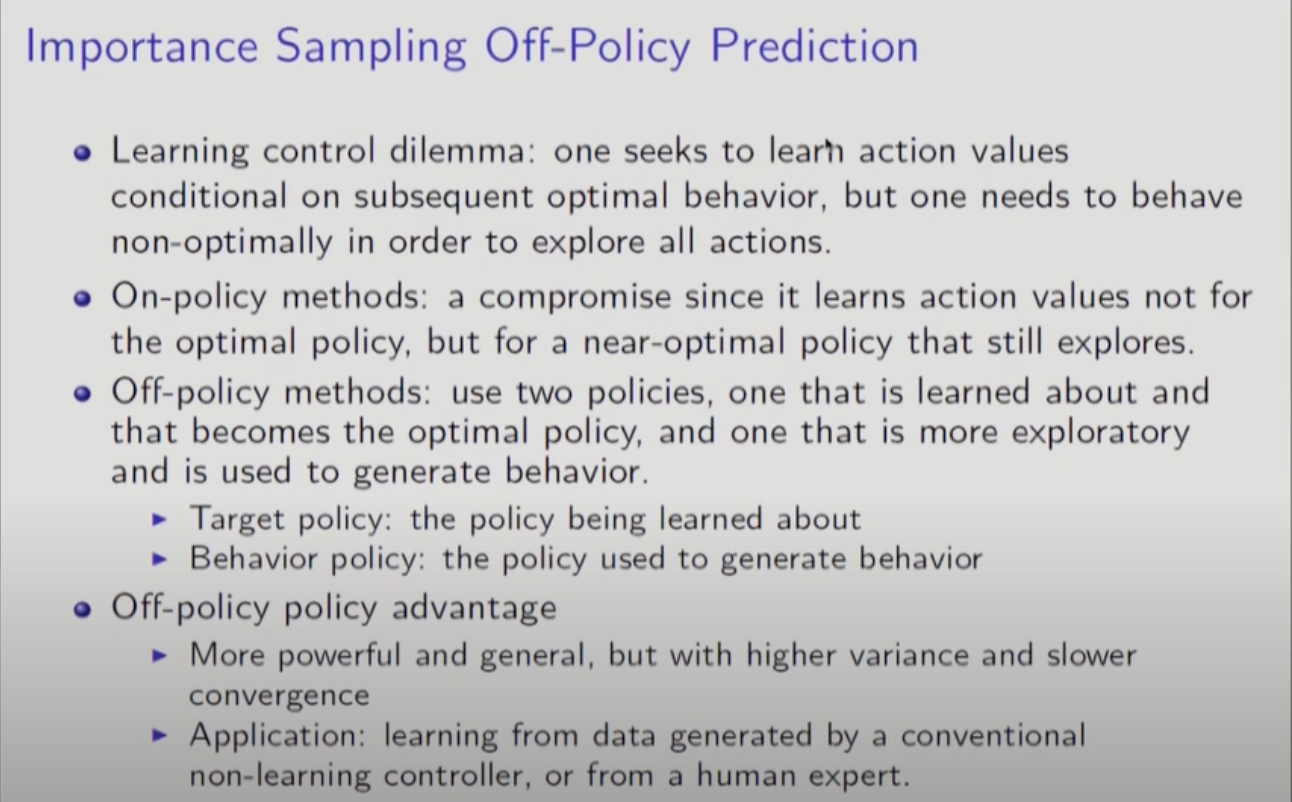 Importance Sampling Off-Policy Prediction

• Learning control dilemma: one seeks to learn action values conditional on subsequent optimal behavior, but one needs to behave non-optimally in order to explore all actions.

• On-policy methods: a compromise since it learns action values not for the optimal policy, but for a near-optimal policy that still explores.

• Off-policy methods: use two policies, one that is learned about and that becomes the optimal policy, and one that is more exploratory and is used to generate behavior.
  ▸ Target policy: the policy being learned about
  ▸ Behavior policy: the policy used to generate behavior

• Off-policy policy advantage
  ▸ More powerful and general, but with higher variance and slower convergence
  ▸ Application: learning from data generated by a conventional non-learning controller, or from a human expert.